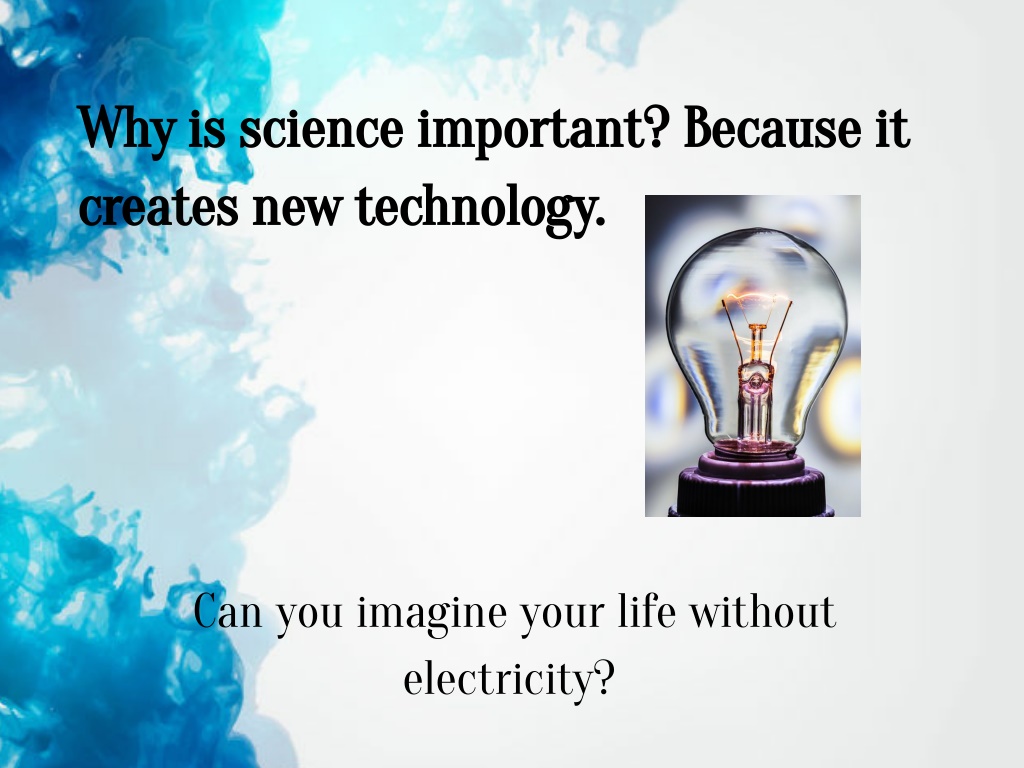 Why is science important? Because it creates new technology.

Can you imagine your life without electricity?